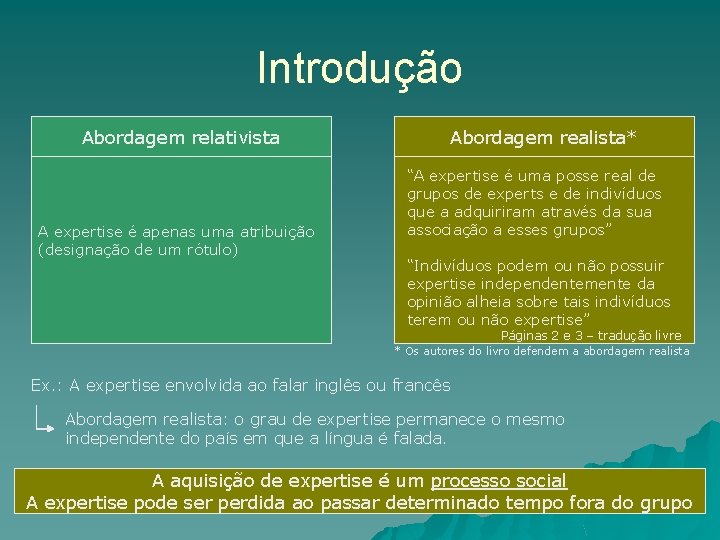 Introdução

Abordagem relativista

A expertise é apenas uma atribuição (designação de um rótulo)

Abordagem realista*

“A expertise é uma posse real de grupos de experts e de indivíduos que a adquiriram através da sua associação a esses grupos”

“Indivíduos podem ou não possuir expertise independentemente da opinião alheia sobre tais indivíduos terem ou não expertise”
Páginas 2 e 3 – tradução livre

* Os autores do livro defendem a abordagem realista

Ex.: A expertise envolvida ao falar inglês ou francês

Abordagem realista: o grau de expertise permanece o mesmo independente do país em que a língua é falada.

A aquisição de expertise é um processo social
A expertise pode ser perdida ao passar determinado tempo fora do grupo